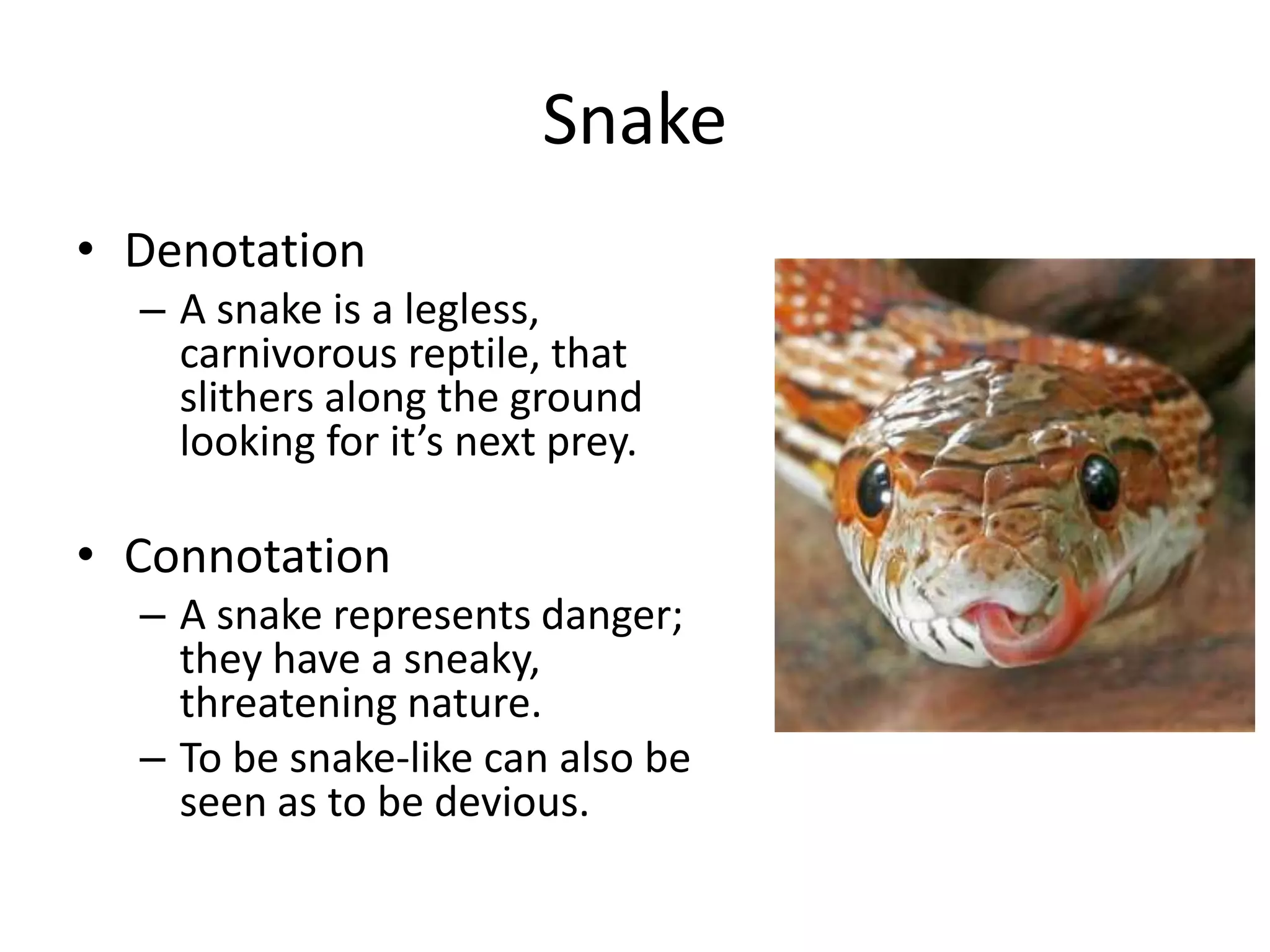 Snake

• Denotation
– A snake is a legless, carnivorous reptile, that slithers along the ground looking for it’s next prey.

• Connotation
– A snake represents danger; they have a sneaky, threatening nature.
– To be snake-like can also be seen as to be devious.